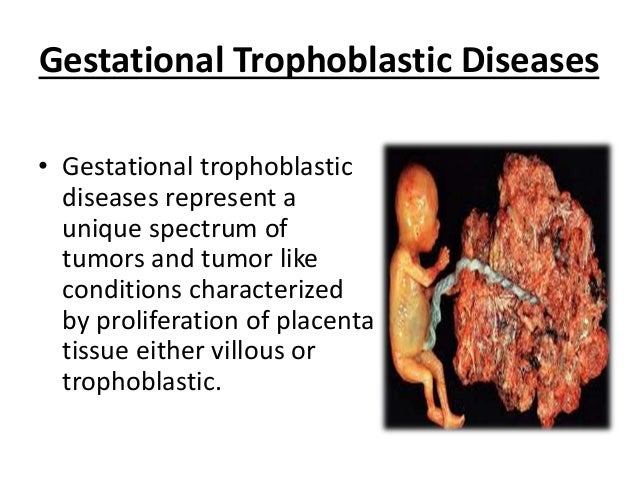 Gestational Trophoblastic Diseases

• Gestational trophoblastic diseases represent a unique spectrum of tumors and tumor like conditions characterized by proliferation of placenta tissue either villous or trophoblastic.